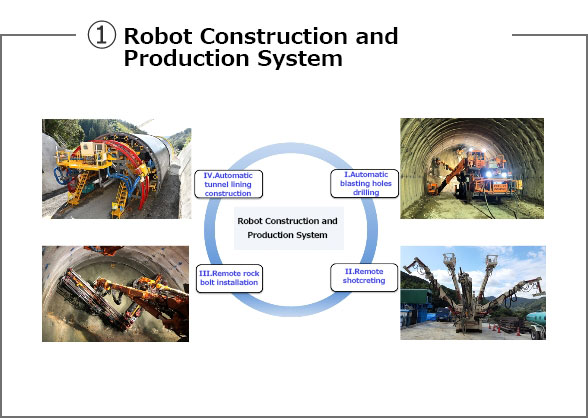 ① Robot Construction and Production System

IV.Automatic tunnel lining construction

I.Automatic blasting holes drilling

Robot Construction and Production System

III.Remote rock bolt installation

II.Remote shotcreting